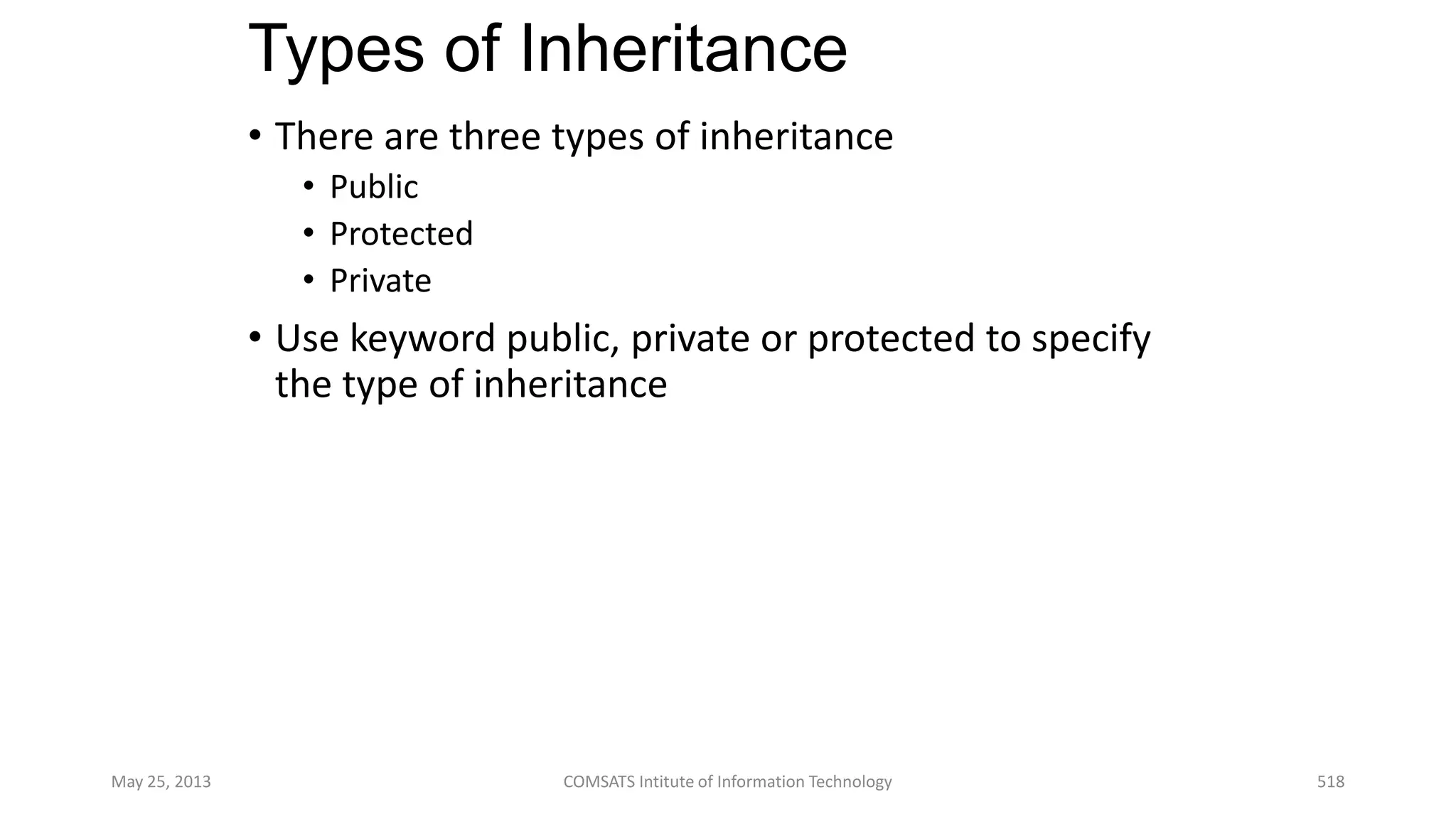 Types of Inheritance

• There are three types of inheritance
  • Public
  • Protected
  • Private
• Use keyword public, private or protected to specify the type of inheritance

May 25, 2013

COMSATS Intitute of Information Technology

518